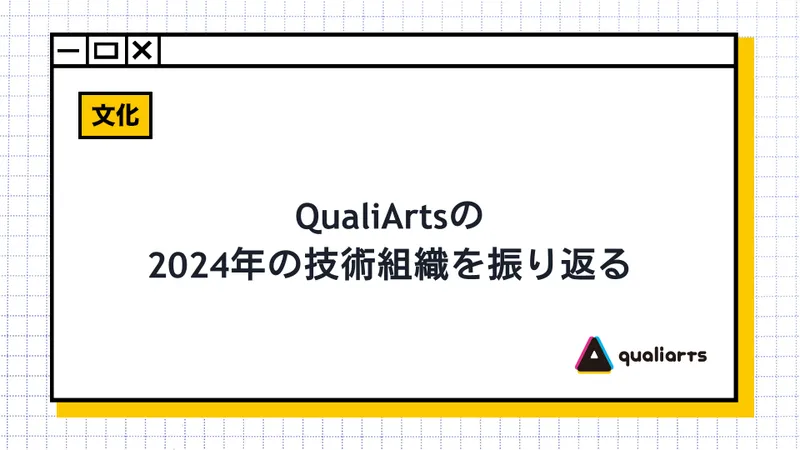 文化

QualiArtsの
2024年の技術組織を振り返る

qualiarts